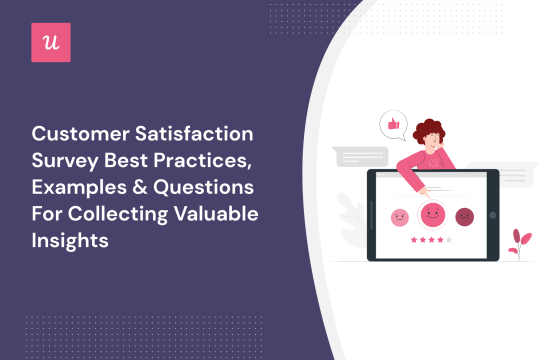 u

Customer Satisfaction Survey Best Practices, Examples & Questions For Collecting Valuable Insights